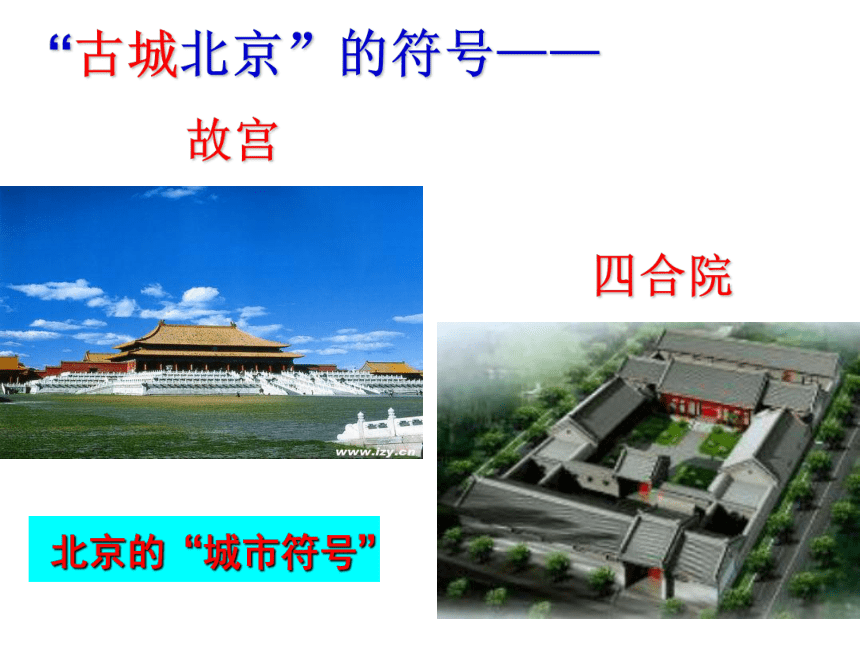 “古城北京”的符号——

故宫

www.lzy.cn

四合院

北京的“城市符号”